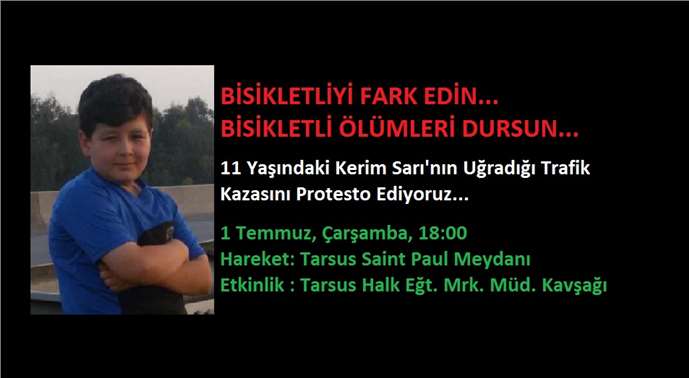 BİSİKLETLİYİ FARK EDİN...
BİSİKLETLİ ÖLÜMLERİ DURSUN...

11 Yaşındaki Kerim Sarı'nın Uğradığı Trafik Kazasını Protesto Ediyoruz...

1 Temmuz, Çarşamba, 18:00
Hareket: Tarsus Saint Paul Meydanı
Etkinlik : Tarsus Halk Eğt. Mrk. Müd. Kavşağı